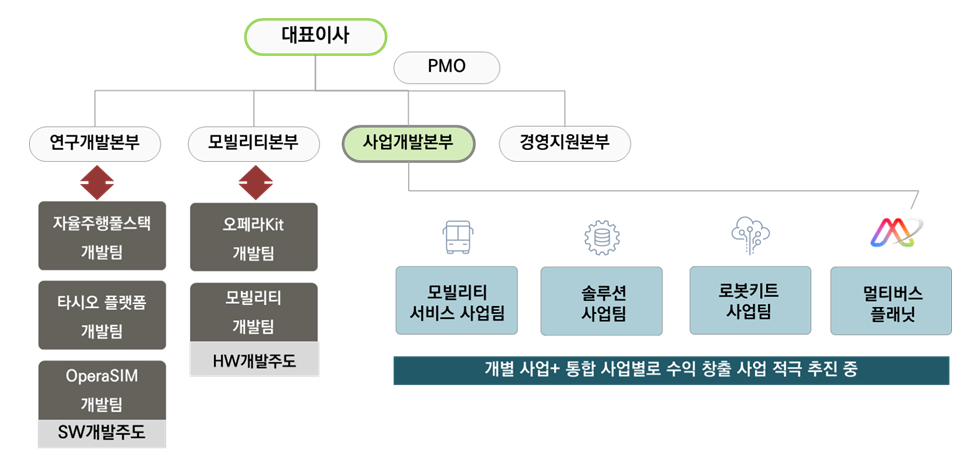 대표이사

PMO

연구개발본부

모빌리티본부

사업개발본부

경영지원본부

자율주행풀스택 개발팀

타시오 플랫폼 개발팀

OperaSIM 개발팀

SW개발주도

오페라Kit 개발팀

모빌리티 개발팀

HW개발주도

모빌리티 서비스 사업팀

솔루션 사업팀

로봇키트 사업팀

멀티버스 플래닛

개별 사업+ 통합 사업별로 수익 창출 사업 적극 추진 중